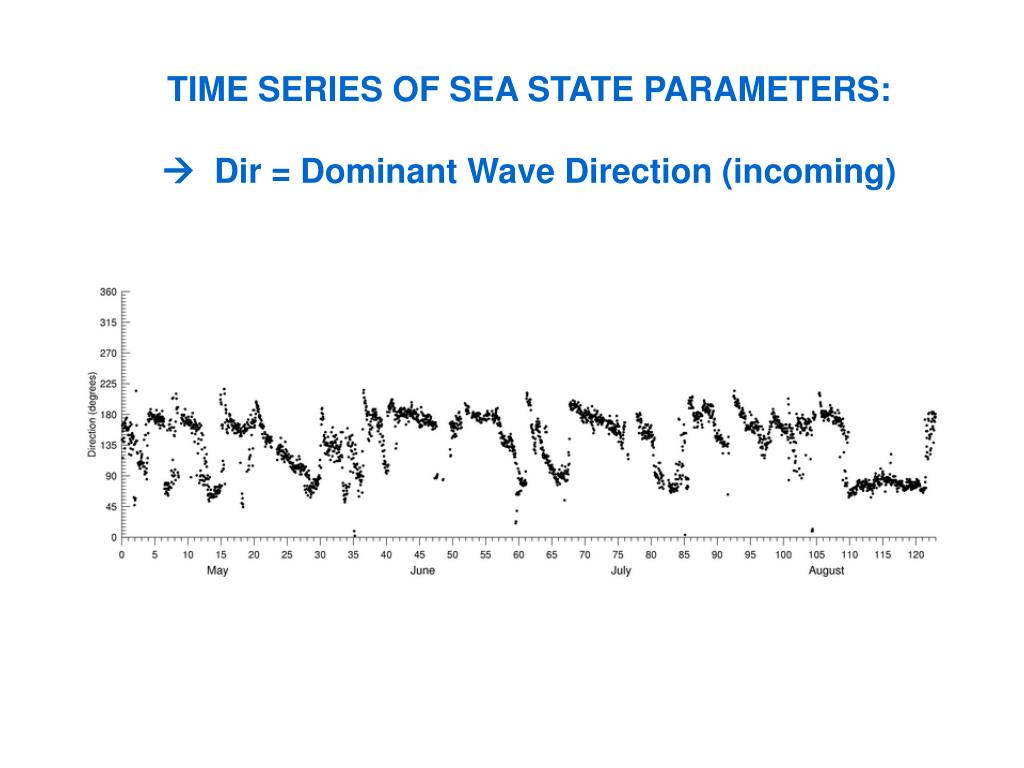 TIME SERIES OF SEA STATE PARAMETERS:

→ Dir = Dominant Wave Direction (incoming)

Direction (degrees)
360
315
270
225
180
135
90
45
0

0 5 10 15 20 25 30 35 40 45 50 55 60 65 70 75 80 85 90 95 100 105 110 115 120
May June July August